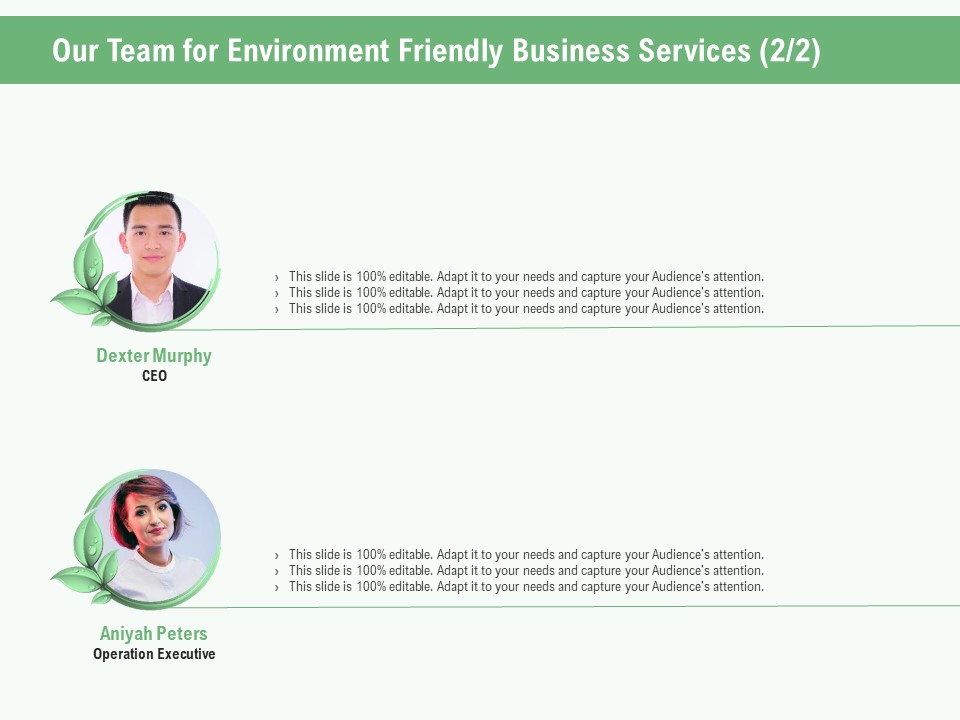 Our Team for Environment Friendly Business Services (2/2)

› This slide is 100% editable. Adapt it to your needs and capture your Audience's attention.
› This slide is 100% editable. Adapt it to your needs and capture your Audience's attention.
› This slide is 100% editable. Adapt it to your needs and capture your Audience's attention.

Dexter Murphy
CEO

› This slide is 100% editable. Adapt it to your needs and capture your Audience's attention.
› This slide is 100% editable. Adapt it to your needs and capture your Audience's attention.
› This slide is 100% editable. Adapt it to your needs and capture your Audience's attention.

Aniyah Peters
Operation Executive